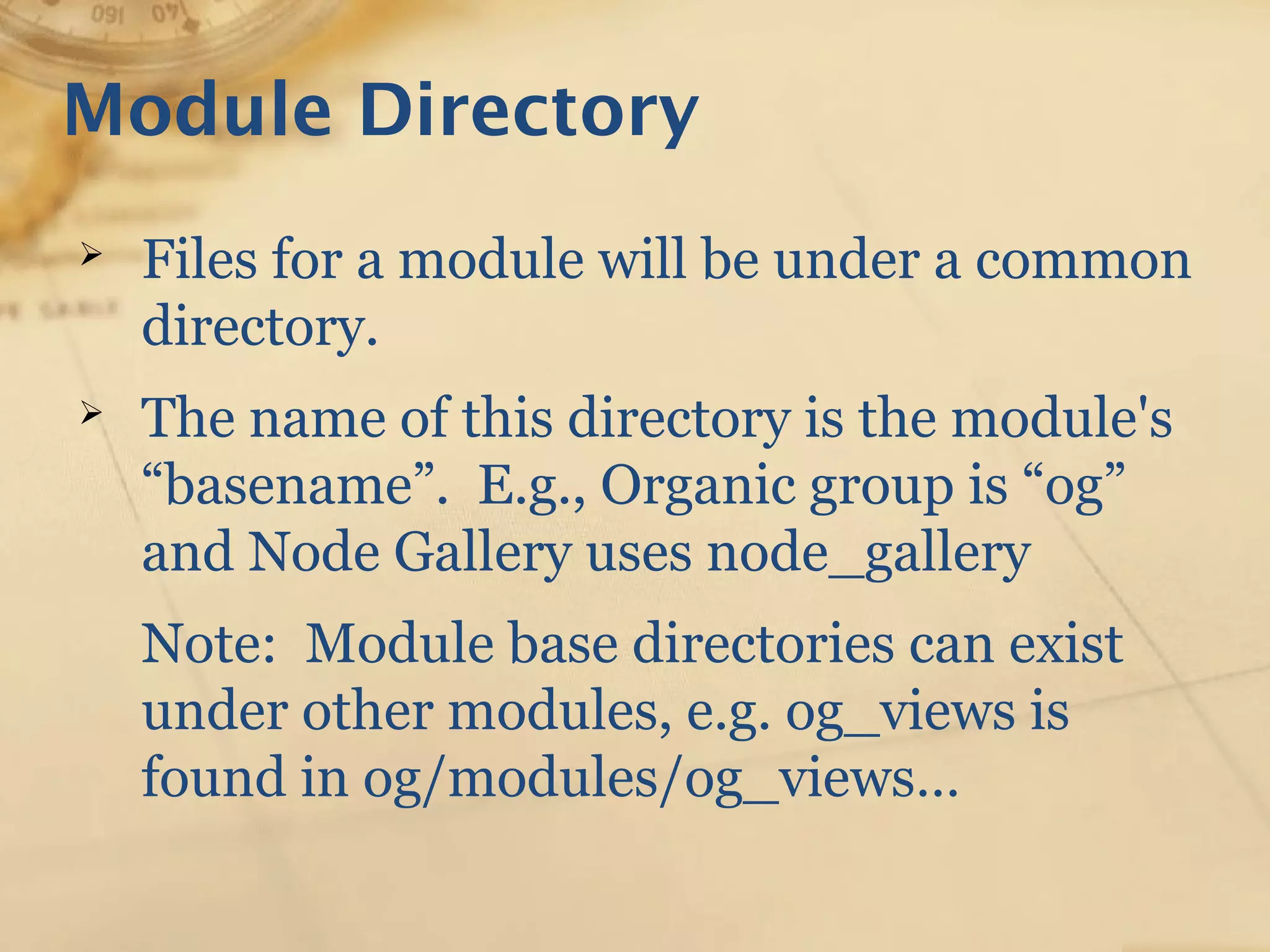 Module Directory

➢ Files for a module will be under a common directory.

➢ The name of this directory is the module's “basename”. E.g., Organic group is “og” and Node Gallery uses node_gallery

Note: Module base directories can exist under other modules, e.g. og_views is found in og/modules/og_views…